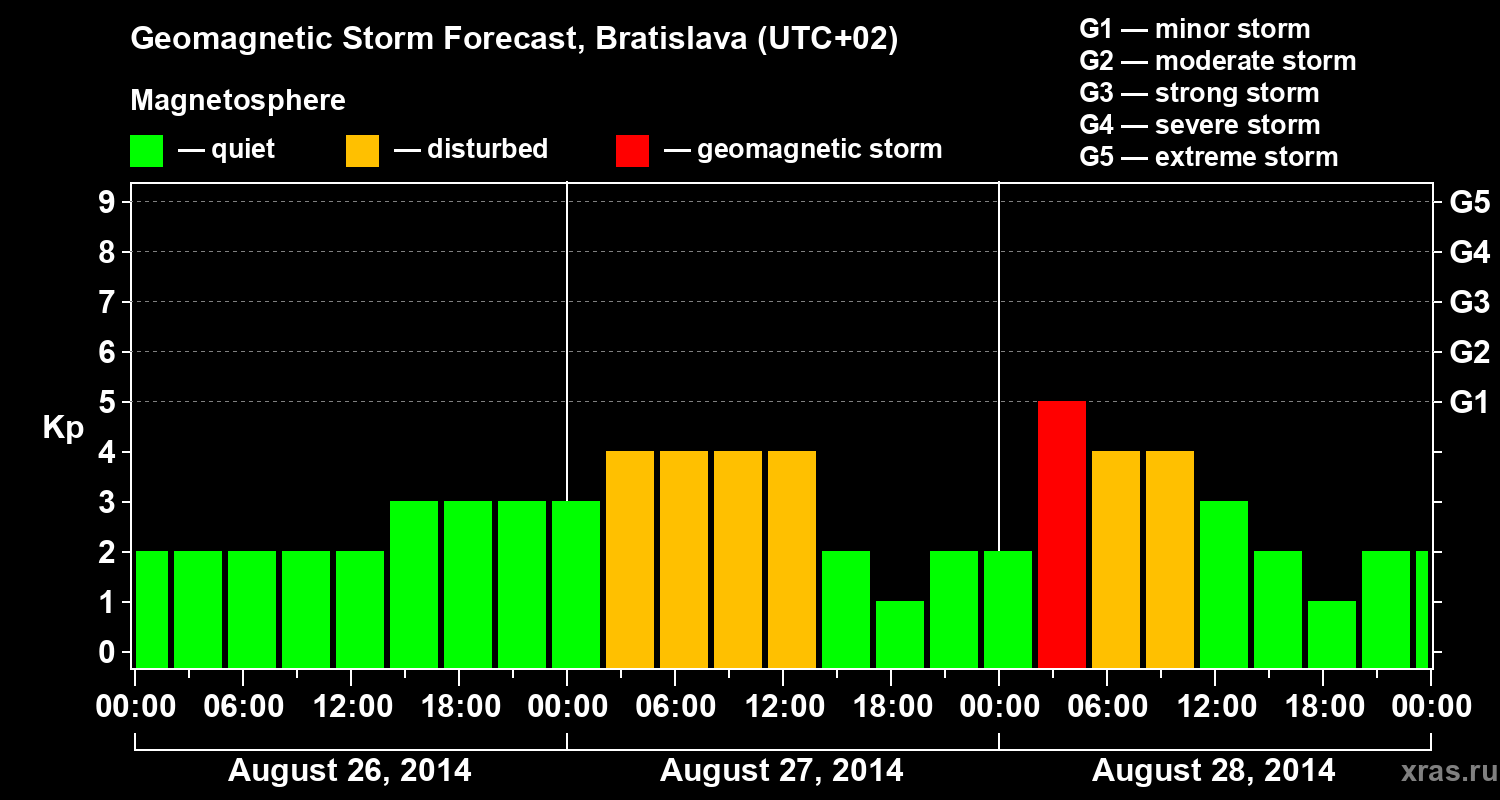 Geomagnetic Storm Forecast, Bratislava (UTC+02)

Magnetosphere

— quiet — disturbed — geomagnetic storm

G1 — minor storm
G2 — moderate storm
G3 — strong storm
G4 — severe storm
G5 — extreme storm

Kp

9
8
7
6
5
4
3
2
1
0

G5
G4
G3
G2
G1

00:00 06:00 12:00 18:00 00:00 06:00 12:00 18:00 00:00 06:00 12:00 18:00 00:00

August 26, 2014
August 27, 2014
August 28, 2014

xras.ru